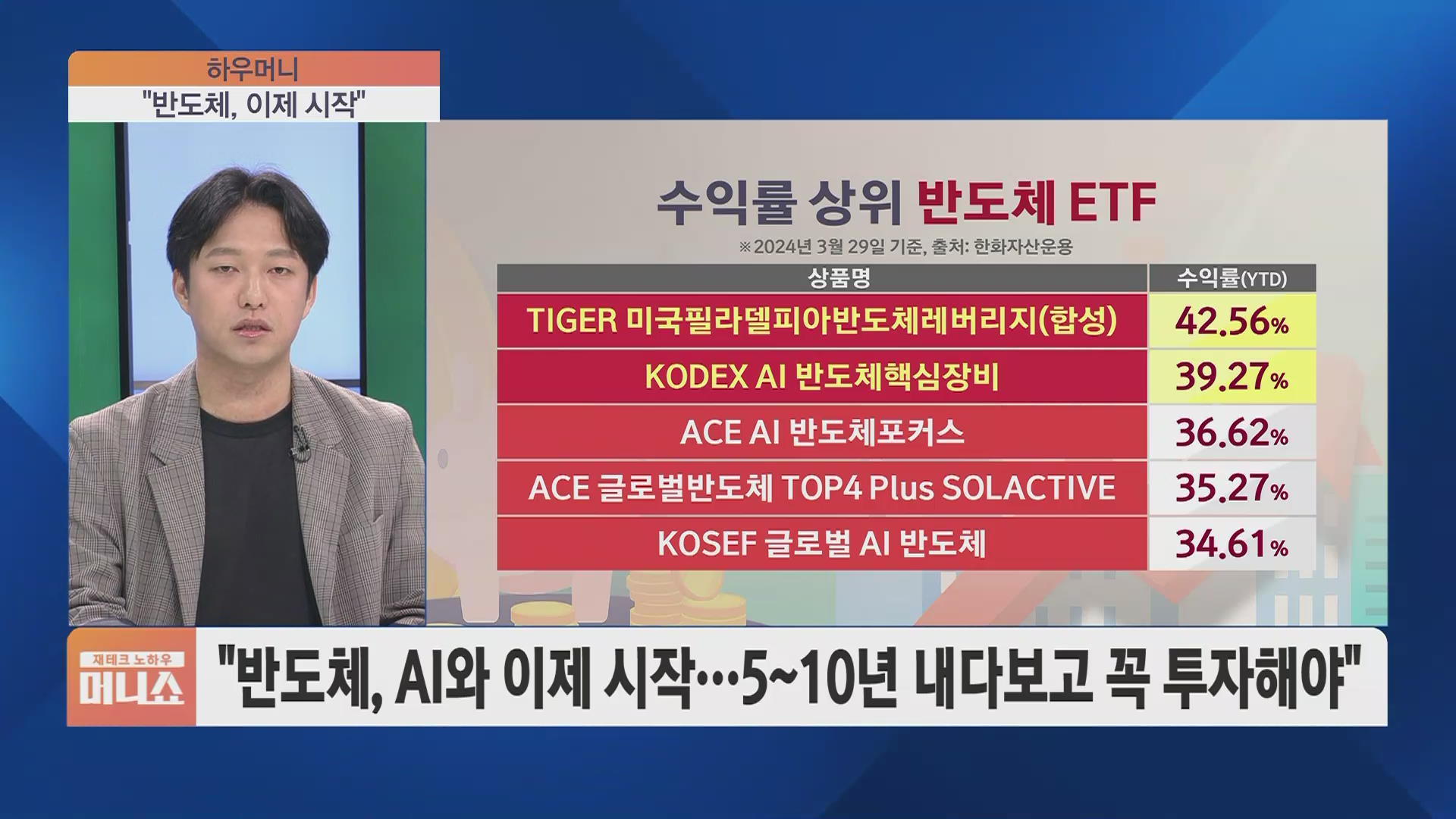 하우머니
"반도체, 이제 시작"

수익률 상위 반도체 ETF

※2024년 3월 29일 기준, 출처: 한화자산운용

| 상품명 | 수익률(YTD) |
|---|---|
| TIGER 미국필라델피아반도체레버리지(합성) | 42.56% |
| KODEX AI 반도체핵심장비 | 39.27% |
| ACE AI 반도체포커스 | 36.62% |
| ACE 글로벌반도체 TOP4 Plus SOLACTIVE | 35.27% |
| KOSEF 글로벌 AI 반도체 | 34.61% |

재테크 노하우
머니쇼

"반도체, AI와 이제 시작…5~10년 내다보고 꼭 투자해야"